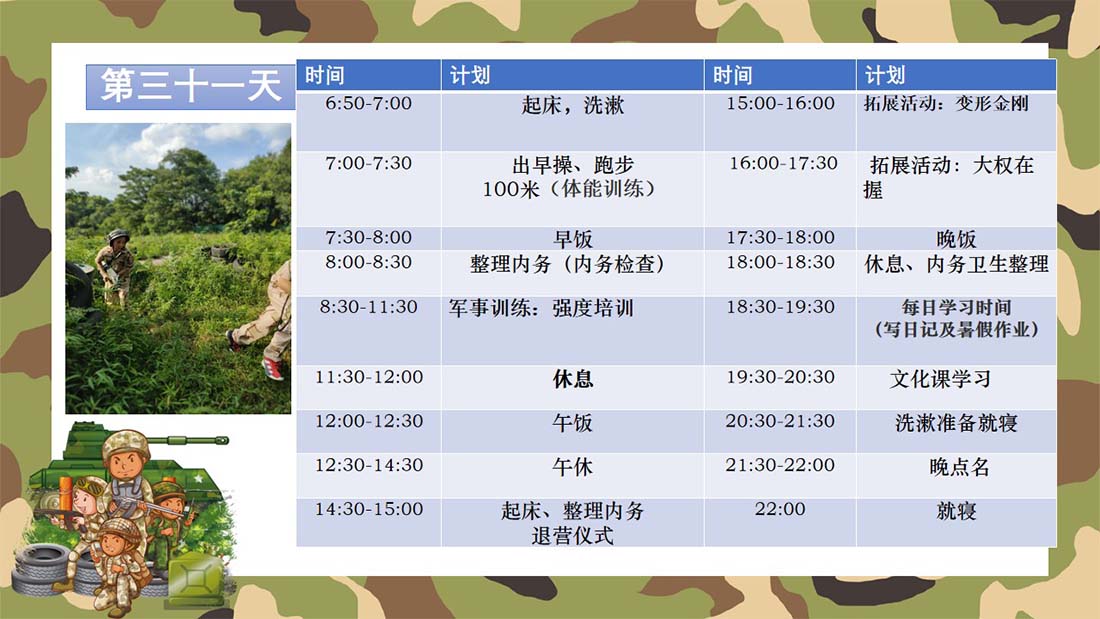 第三十一天

| 时间 | 计划 | 时间 | 计划 |
|---|---|---|---|
| 6:50-7:00 | 起床，洗漱 | 15:00-16:00 | 拓展活动：变形金刚 |
| 7:00-7:30 | 出早操、跑步 100米（体能训练） | 16:00-17:30 | 拓展活动：大权在握 |
| 7:30-8:00 | 早饭 | 17:30-18:00 | 晚饭 |
| 8:00-8:30 | 整理内务（内务检查） | 18:00-18:30 | 休息、内务卫生整理 |
| 8:30-11:30 | 军事训练：强度培训 | 18:30-19:30 | 每日学习时间（写日记及暑假作业） |
| 11:30-12:00 | 休息 | 19:30-20:30 | 文化课学习 |
| 12:00-12:30 | 午饭 | 20:30-21:30 | 洗漱准备就寝 |
| 12:30-14:30 | 午休 | 21:30-22:00 | 晚点名 |
| 14:30-15:00 | 起床、整理内务 退营仪式 | 22:00 | 就寝 |